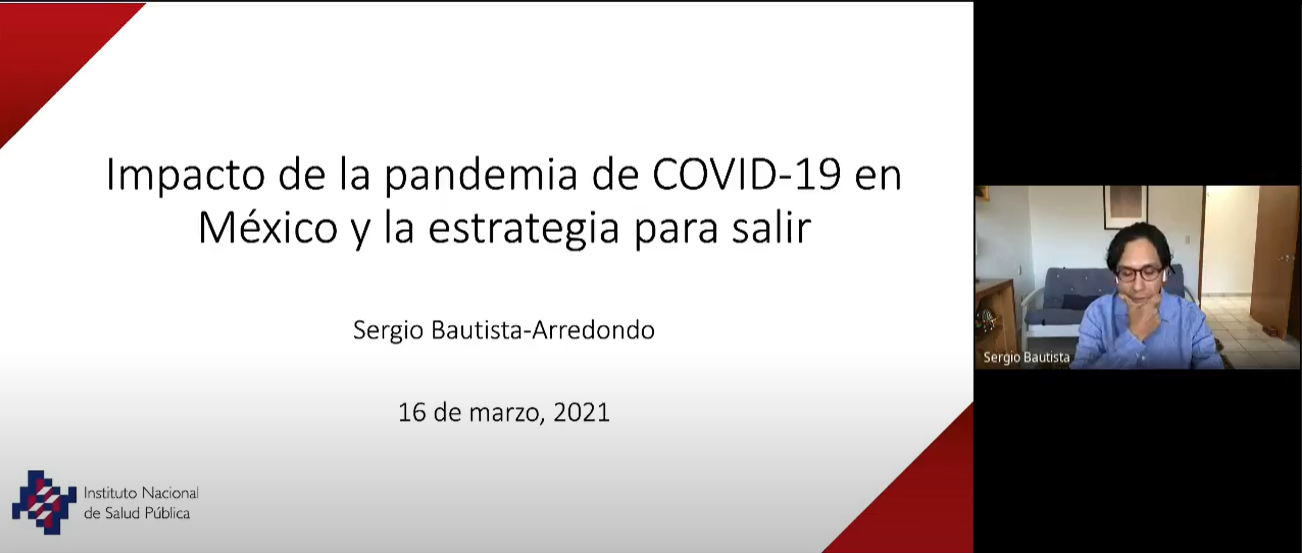 Impacto de la pandemia de COVID-19 en México y la estrategia para salir

Sergio Bautista-Arredondo

16 de marzo, 2021

Instituto Nacional de Salud Pública

Sergio Bautista